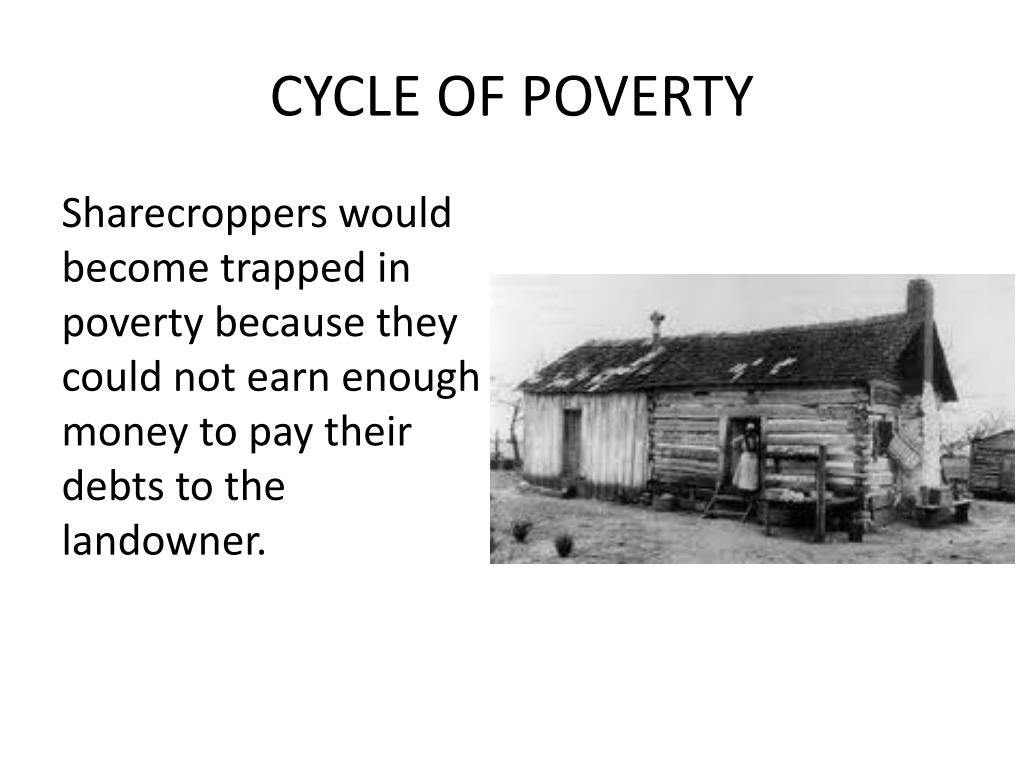 CYCLE OF POVERTY

Sharecroppers would become trapped in poverty because they could not earn enough money to pay their debts to the landowner.